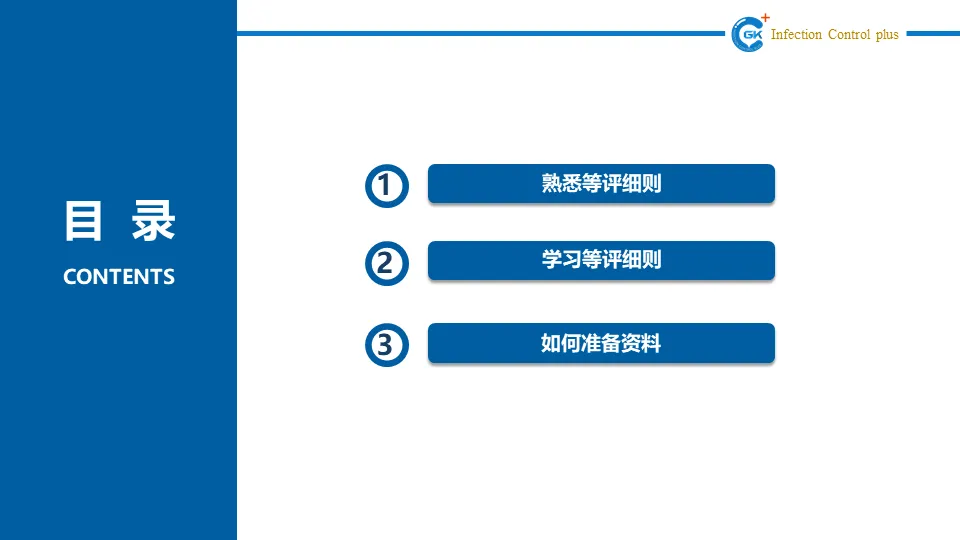 GK Infection Control plus

目 录
CONTENTS

1 熟悉等评细则

2 学习等评细则

3 如何准备资料